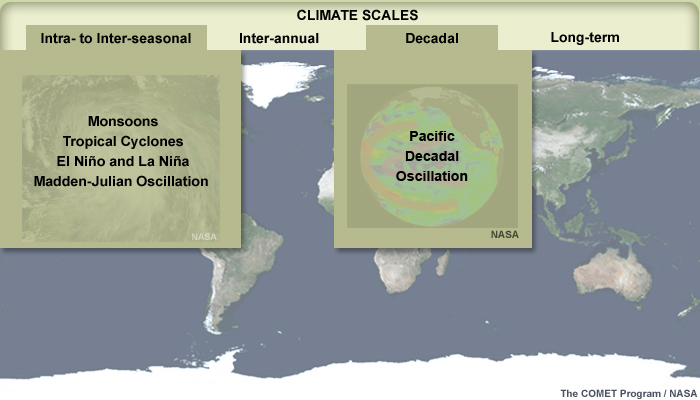 CLIMATE SCALES

Intra- to Inter-seasonal

Inter-annual

Decadal

Long-term

Monsoons
Tropical Cyclones
El Niño and La Niña
Madden-Julian Oscillation

NASA

Pacific
Decadal
Oscillation

NASA

The COMET Program / NASA